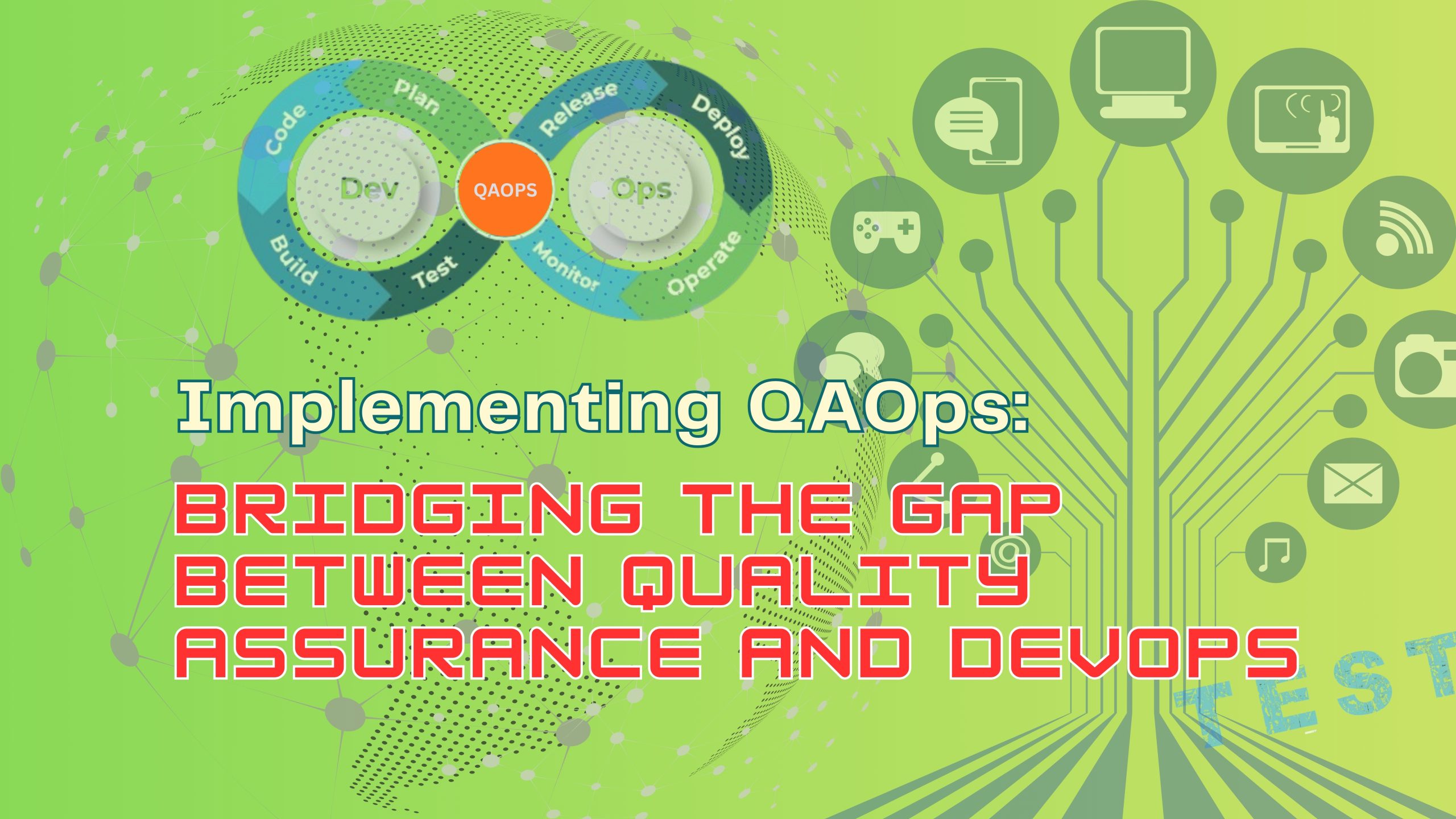 Code
Plan
Release
Deploy
Dev
QAOPS
Ops
Build
Test
Monitor
Operate

Implementing QAOps:

BRIDGING THE GAP BETWEEN QUALITY ASSURANCE AND DEVOPS

TEST